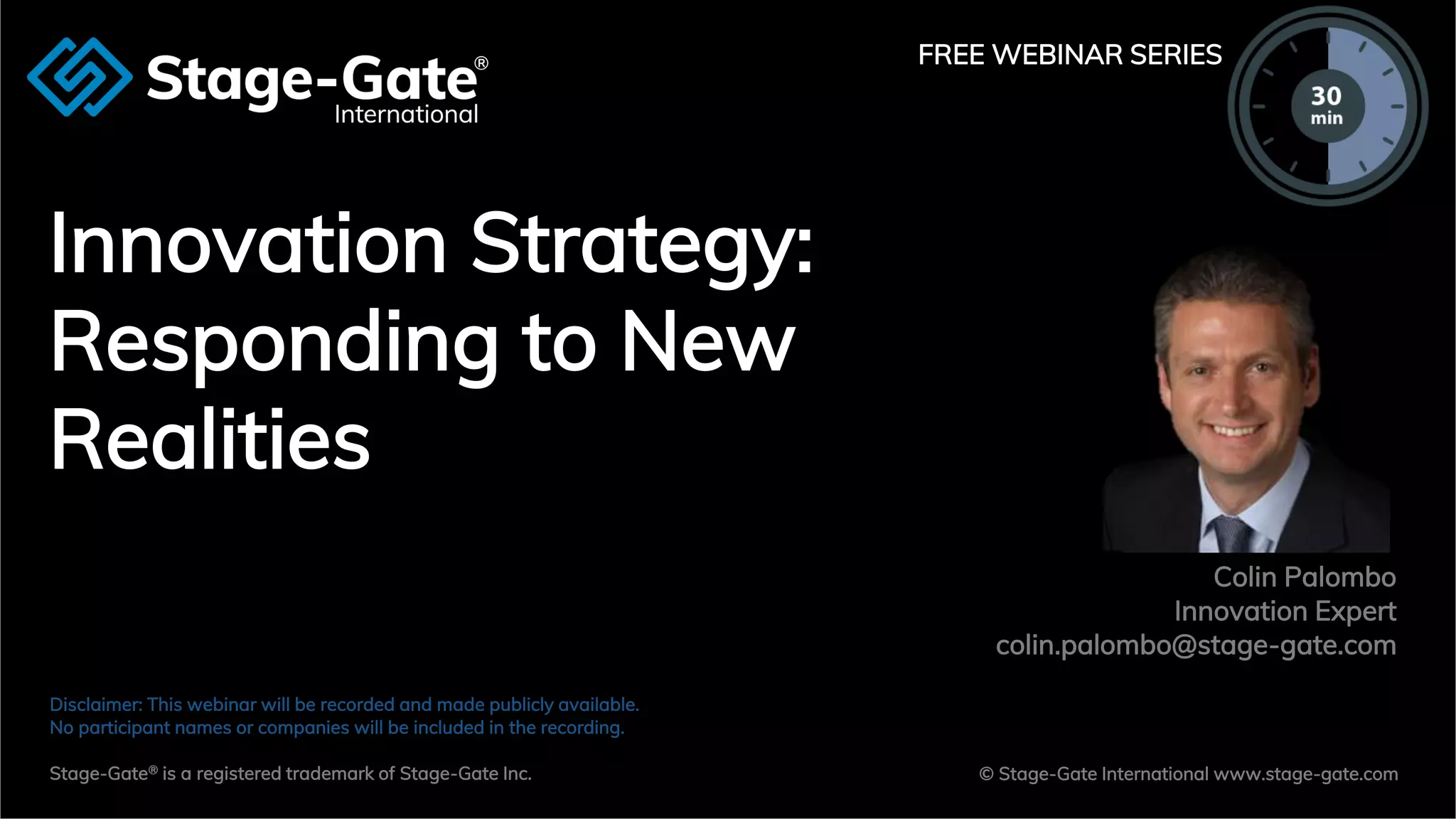 Stage-Gate®
International

FREE WEBINAR SERIES

30 min

Innovation Strategy: Responding to New Realities

Colin Palombo
Innovation Expert
colin.palombo@stage-gate.com

Disclaimer: This webinar will be recorded and made publicly available.
No participant names or companies will be included in the recording.

Stage-Gate® is a registered trademark of Stage-Gate Inc.

© Stage-Gate International www.stage-gate.com